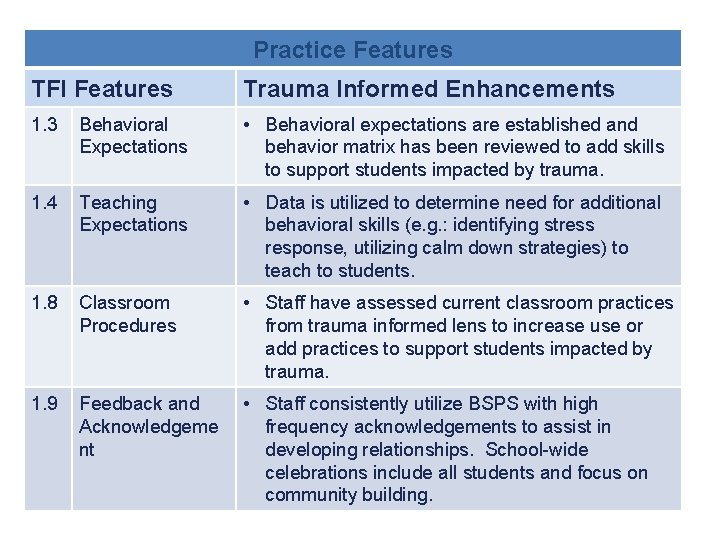 Practice Features

| TFI Features | | Trauma Informed Enhancements |
|---|---|---|
| 1.3 | Behavioral Expectations | • Behavioral expectations are established and behavior matrix has been reviewed to add skills to support students impacted by trauma. |
| 1.4 | Teaching Expectations | • Data is utilized to determine need for additional behavioral skills (e.g.: identifying stress response, utilizing calm down strategies) to teach to students. |
| 1.8 | Classroom Procedures | • Staff have assessed current classroom practices from trauma informed lens to increase use or add practices to support students impacted by trauma. |
| 1.9 | Feedback and Acknowledgement | • Staff consistently utilize BSPS with high frequency acknowledgements to assist in developing relationships. School-wide celebrations include all students and focus on community building. |